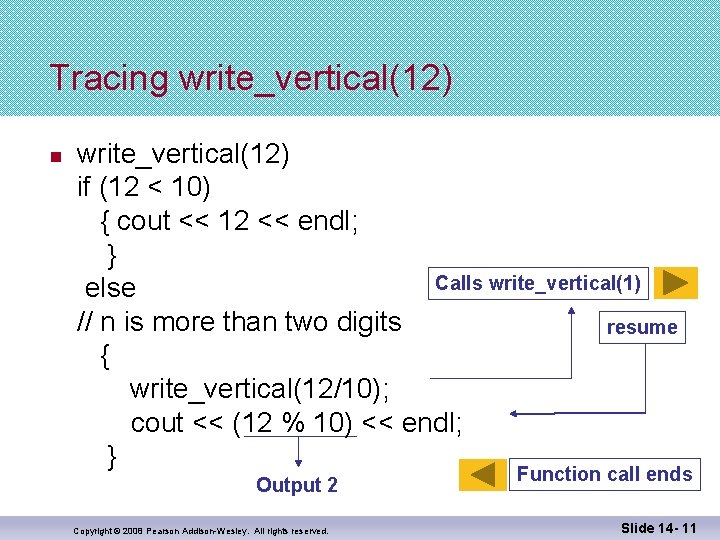 Tracing write_vertical(12)

write_vertical(12)
if (12 < 10)
{ cout << 12 << endl;
}
else
// n is more than two digits
{
write_vertical(12/10);
cout << (12 % 10) << endl;
}

Calls write_vertical(1)

resume

Output 2

Function call ends

Copyright © 2008 Pearson Addison-Wesley. All rights reserved.

Slide 14- 11